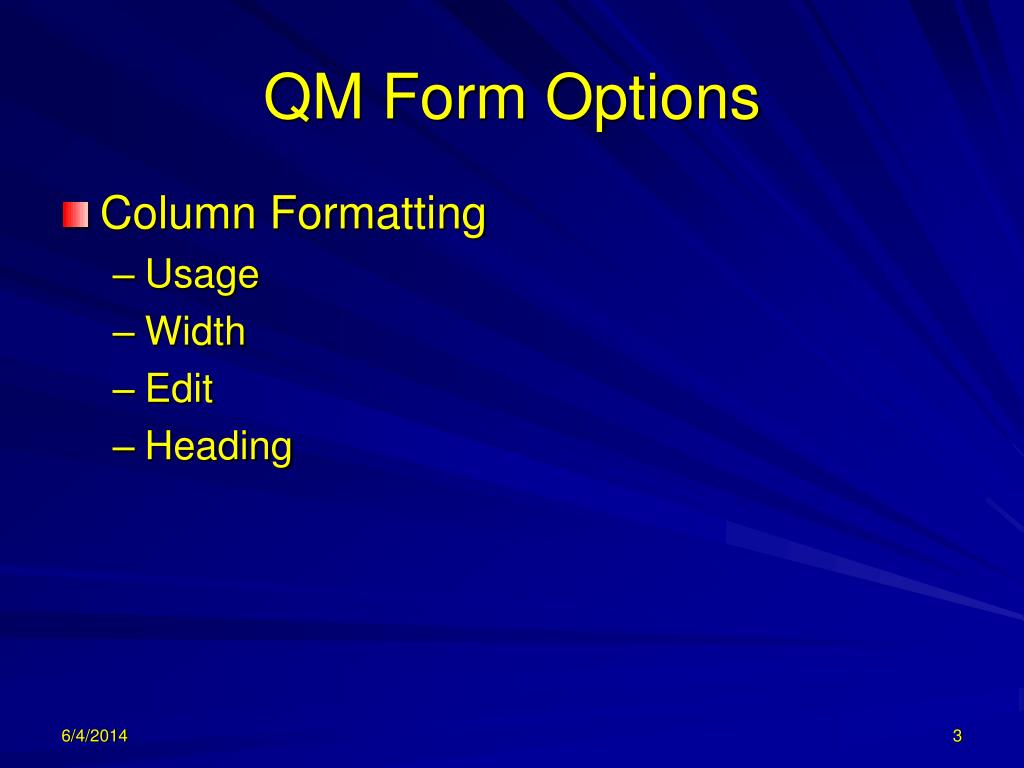 QM Form Options

Column Formatting

– Usage
– Width
– Edit
– Heading

6/4/2014

3